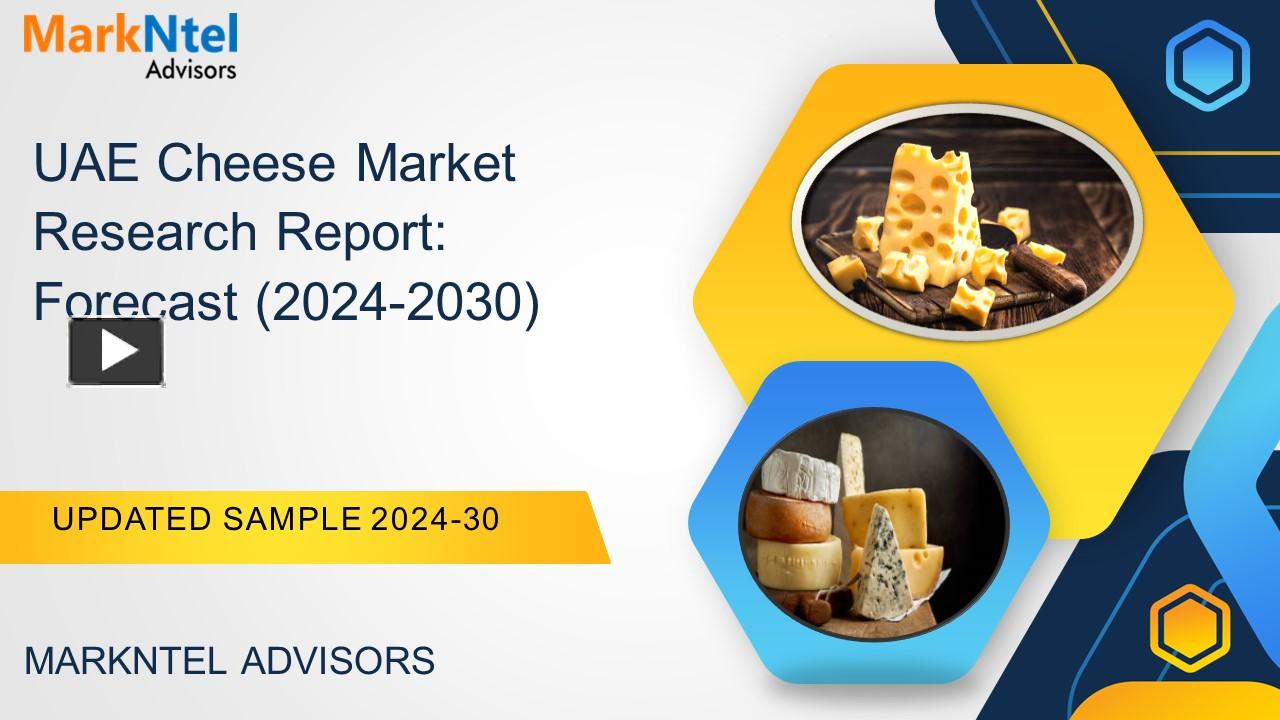 MarkNtel
Advisors

UAE Cheese Market Research Report: Forecast (2024-2030)

UPDATED SAMPLE 2024-30

MARKNTEL ADVISORS